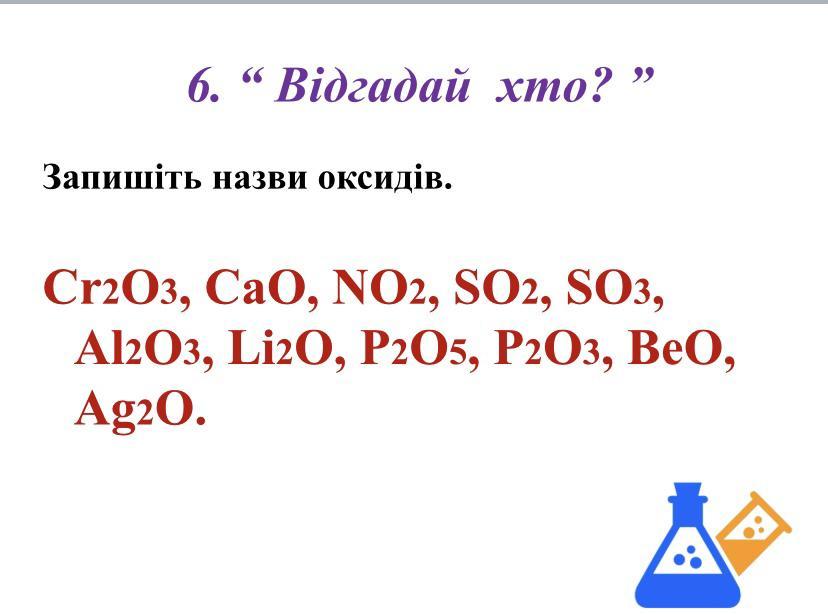 6. “ Відгадай хто? ”

Запишіть назви оксидів.

$Cr_2O_3$, $CaO$, $NO_2$, $SO_2$, $SO_3$, $Al_2O_3$, $Li_2O$, $P_2O_5$, $P_2O_3$, $BeO$, $Ag_2O$.